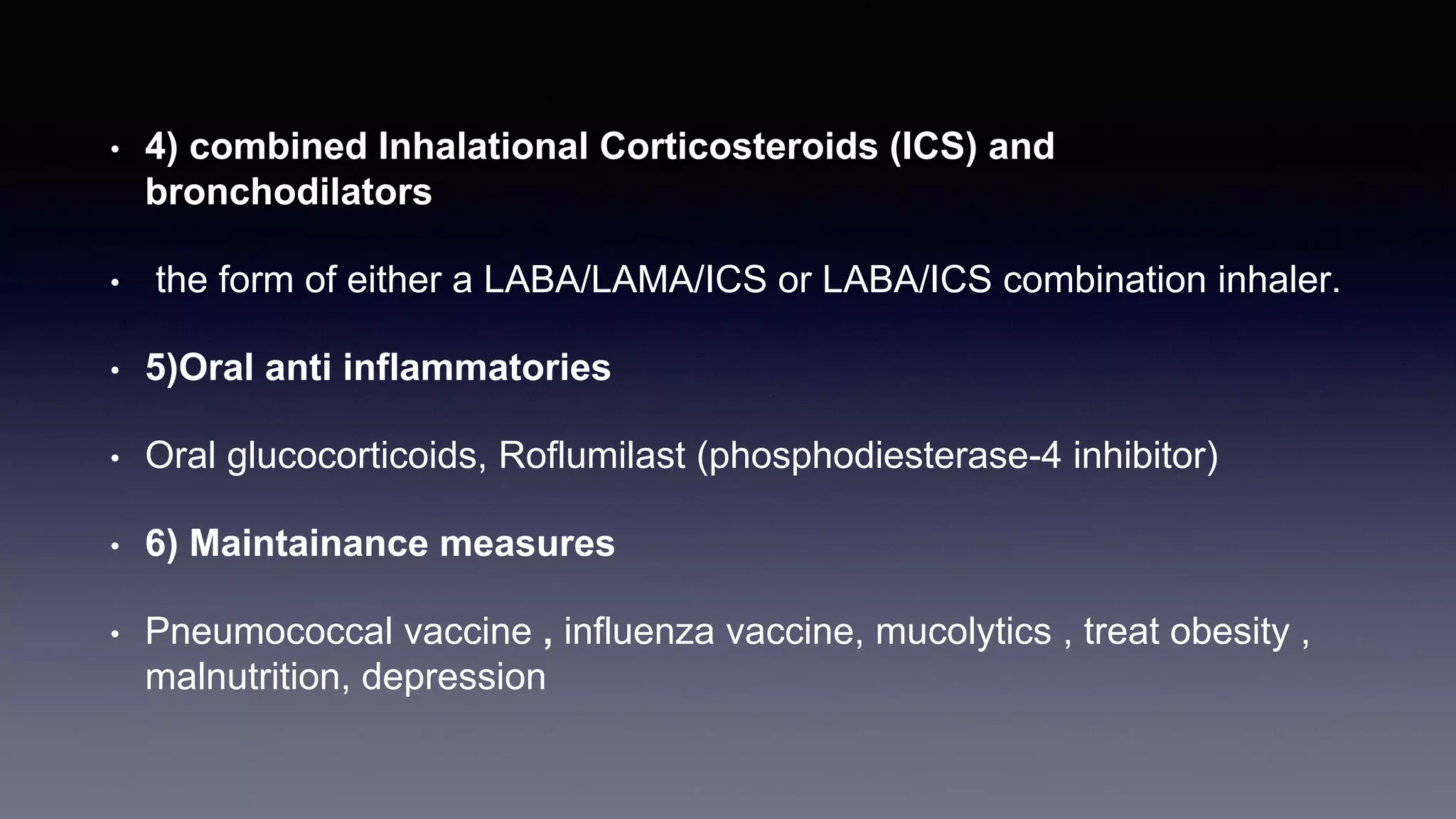 • 4) combined Inhalational Corticosteroids (ICS) and bronchodilators

• the form of either a LABA/LAMA/ICS or LABA/ICS combination inhaler.

• 5)Oral anti inflammatories

• Oral glucocorticoids, Roflumilast (phosphodiesterase-4 inhibitor)

• 6) Maintainance measures

• Pneumococcal vaccine , influenza vaccine, mucolytics , treat obesity , malnutrition, depression